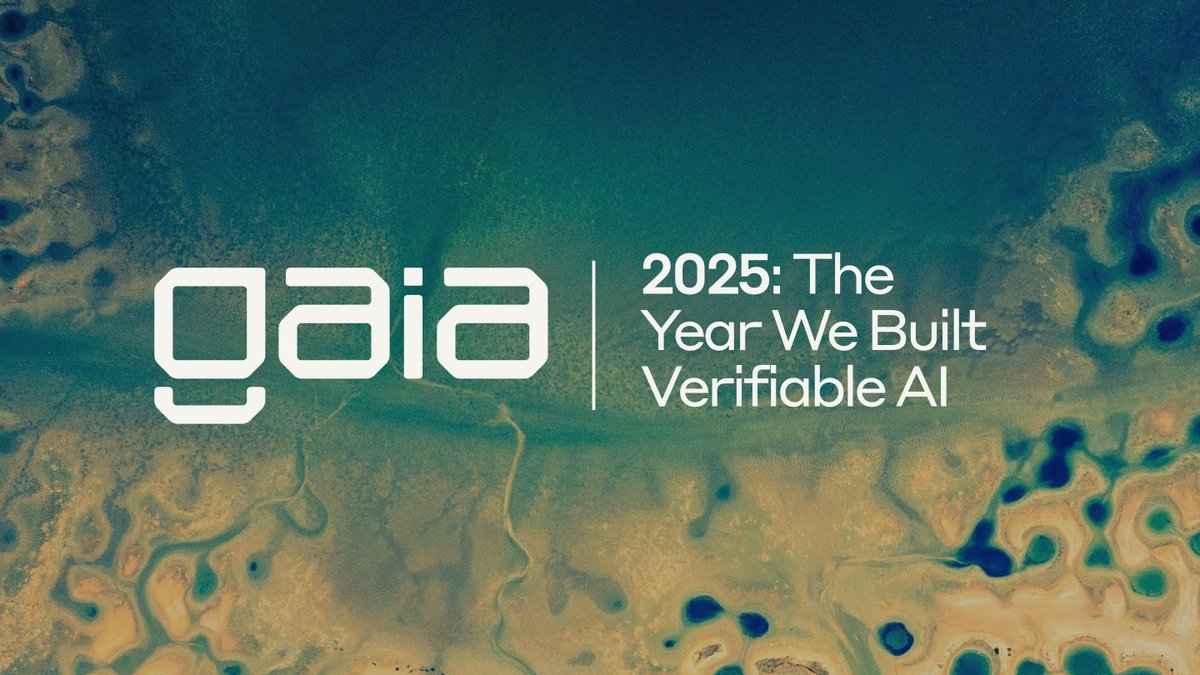 gaia

2025: The Year We Built Verifiable AI